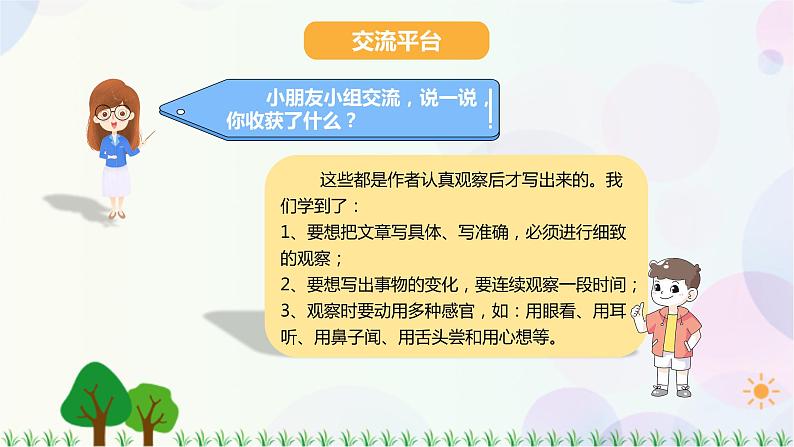 交流平台

小朋友小组交流，说一说，你收获了什么？

这些都是作者认真观察后才写出来的。我们学到了：
1、要想把文章写具体、写准确，必须进行细致的观察；
2、要想写出事物的变化，要连续观察一段时间；
3、观察时要动用多种感官，如：用眼看、用耳听、用鼻子闻、用舌头尝和用心想等。